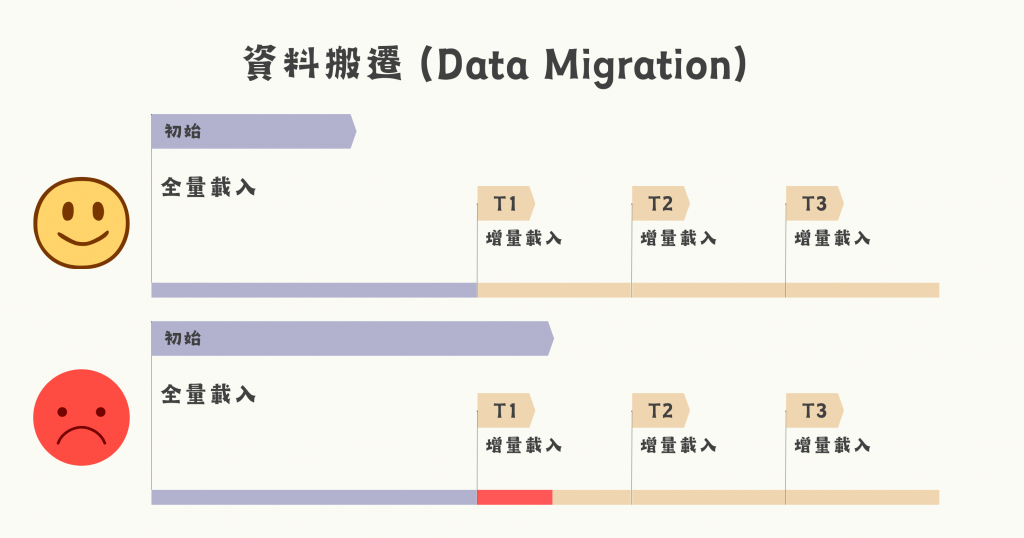 資料搬遷 (Data Migration)

初始

全量載入

T1
增量載入

T2
增量載入

T3
增量載入

初始

全量載入

T1
增量載入

T2
增量載入

T3
增量載入